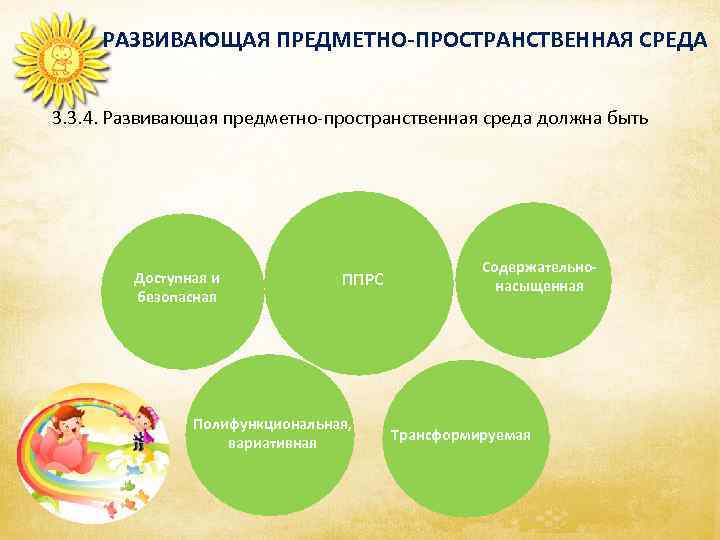 РАЗВИВАЮЩАЯ ПРЕДМЕТНО-ПРОСТРАНСТВЕННАЯ СРЕДА

3.3.4. Развивающая предметно-пространственная среда должна быть

Доступная и безопасная

ППРС

Содержательно-насыщенная

Полифункциональная, вариативная

Трансформируемая